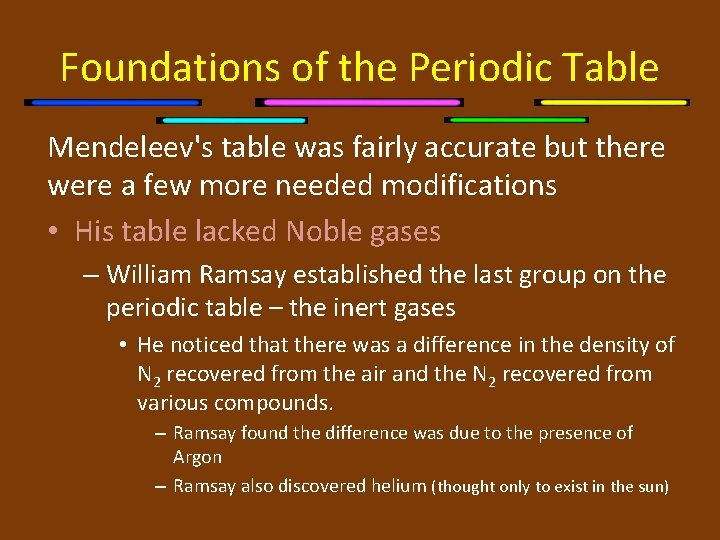 Foundations of the Periodic Table

Mendeleev's table was fairly accurate but there were a few more needed modifications

• His table lacked Noble gases

– William Ramsay established the last group on the periodic table – the inert gases

• He noticed that there was a difference in the density of $N_2$ recovered from the air and the $N_2$ recovered from various compounds.

– Ramsay found the difference was due to the presence of Argon

– Ramsay also discovered helium (thought only to exist in the sun)